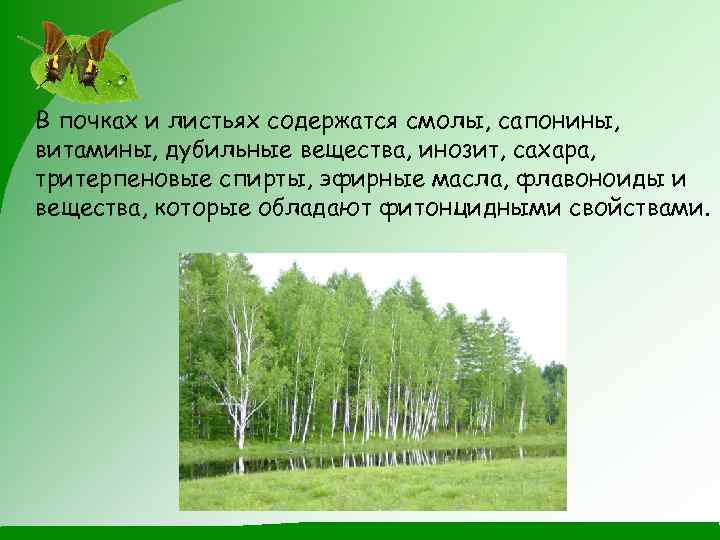 В почках и листьях содержатся смолы, сапонины, витамины, дубильные вещества, инозит, сахара, тритерпеновые спирты, эфирные масла, флавоноиды и вещества, которые обладают фитонцидными свойствами.